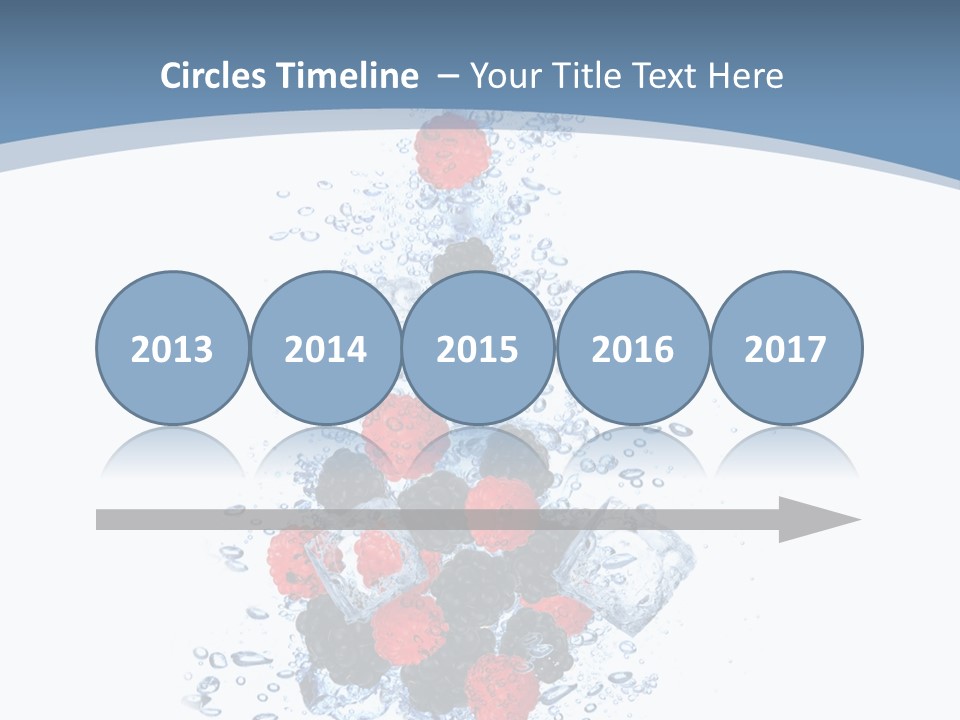 Circles Timeline – Your Title Text Here

2013

2014

2015

2016

2017